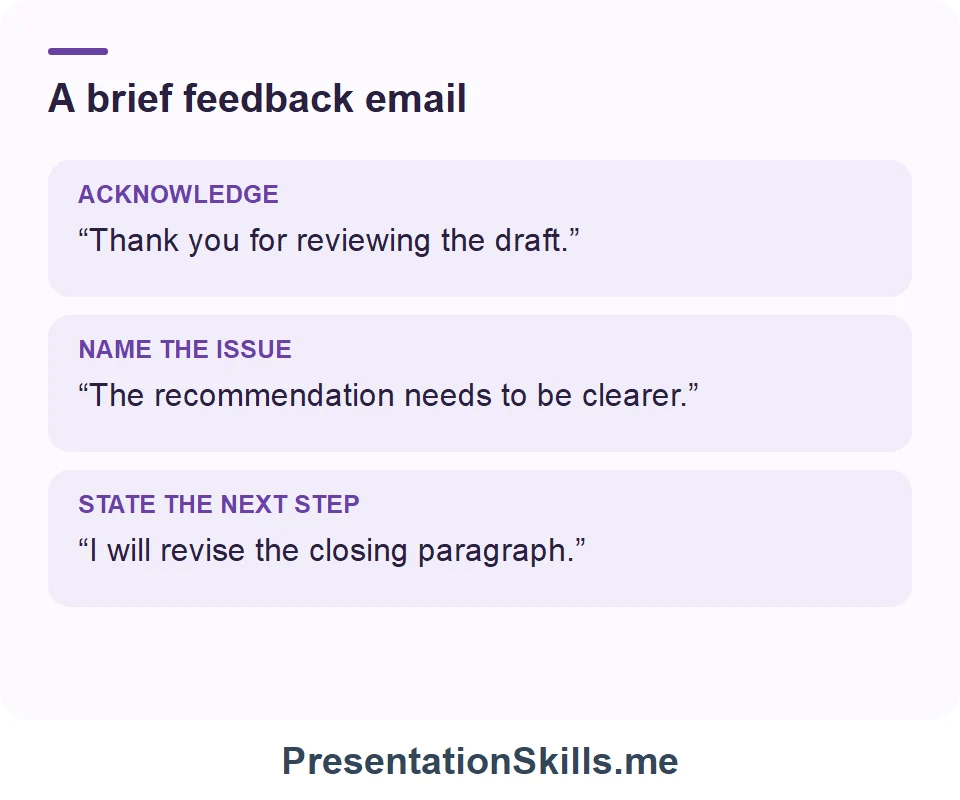 A brief feedback email

ACKNOWLEDGE
"Thank you for reviewing the draft."

NAME THE ISSUE
"The recommendation needs to be clearer."

STATE THE NEXT STEP
"I will revise the closing paragraph."

PresentationSkills.me